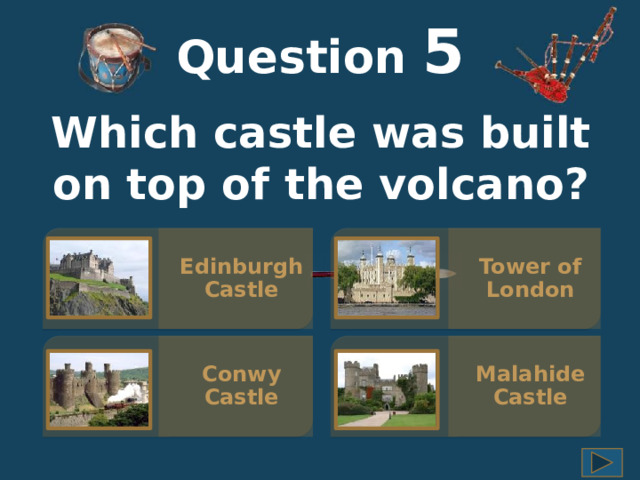 Question 5

Which castle was built on top of the volcano?

Edinburgh Castle

Tower of London

Conwy Castle

Malahide Castle